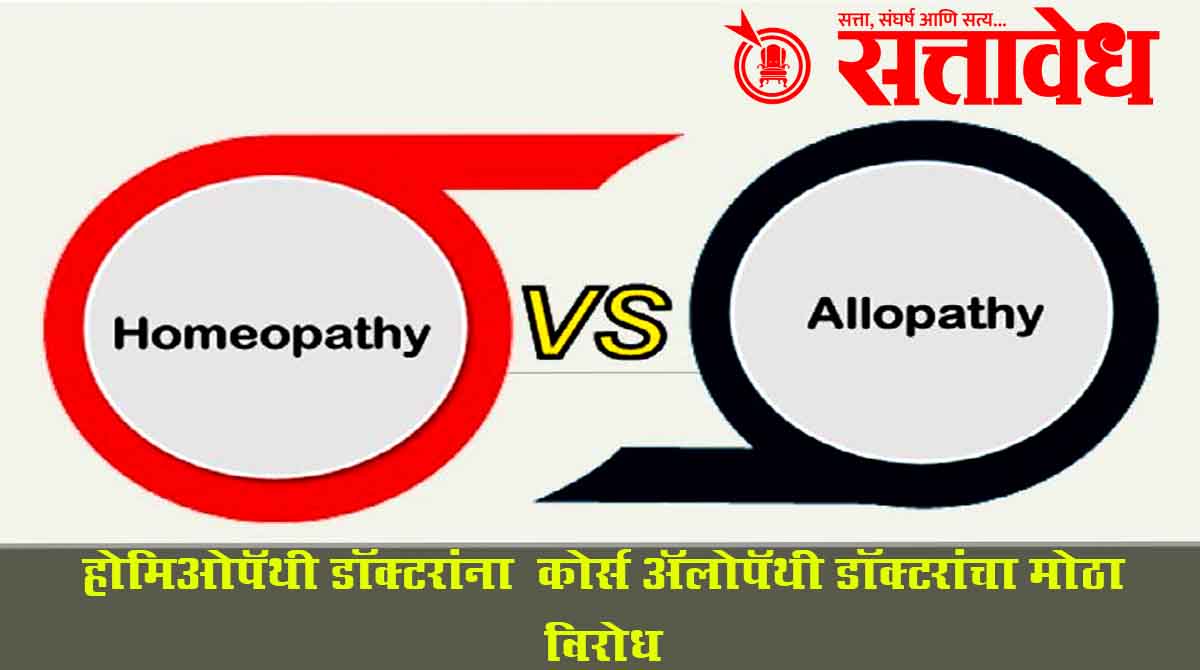 सत्ता, संघर्ष आणि सत्य...
सत्तावेध

Homeopathy

VS

Allopathy

होमिओपॅथी डॉक्टरांना कोर्स ॲलोपॅथी डॉक्टरांचा मोठा विरोध